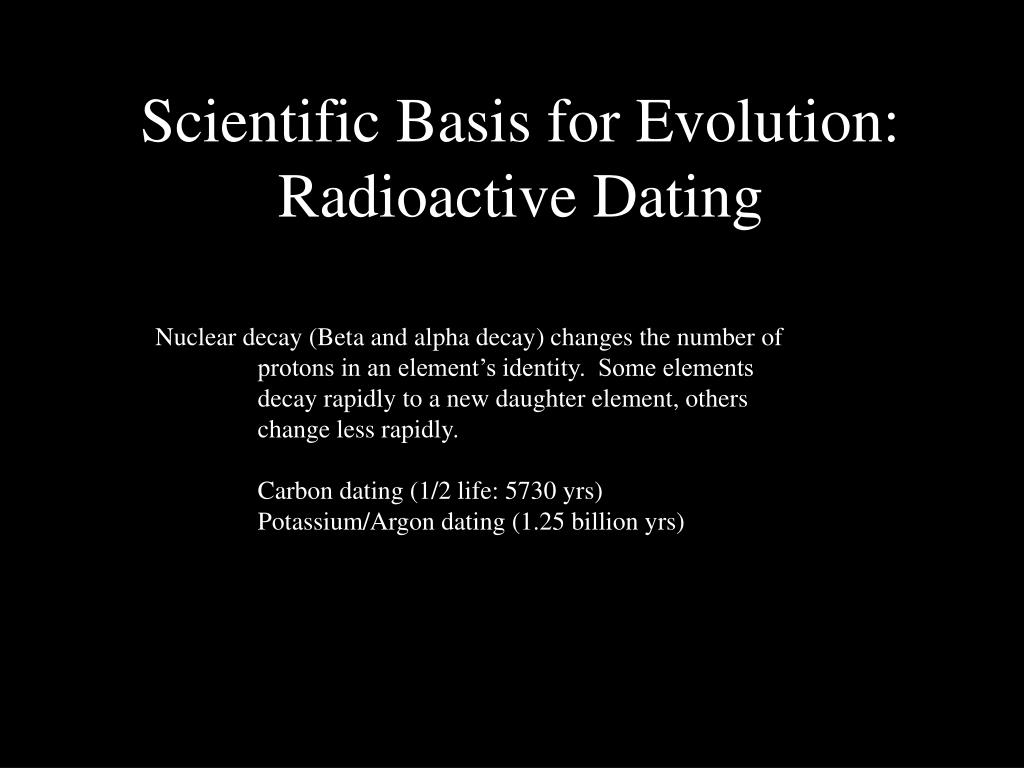 Scientific Basis for Evolution: Radioactive Dating

Nuclear decay (Beta and alpha decay) changes the number of protons in an element’s identity. Some elements decay rapidly to a new daughter element, others change less rapidly.

Carbon dating (1/2 life: 5730 yrs)
Potassium/Argon dating (1.25 billion yrs)